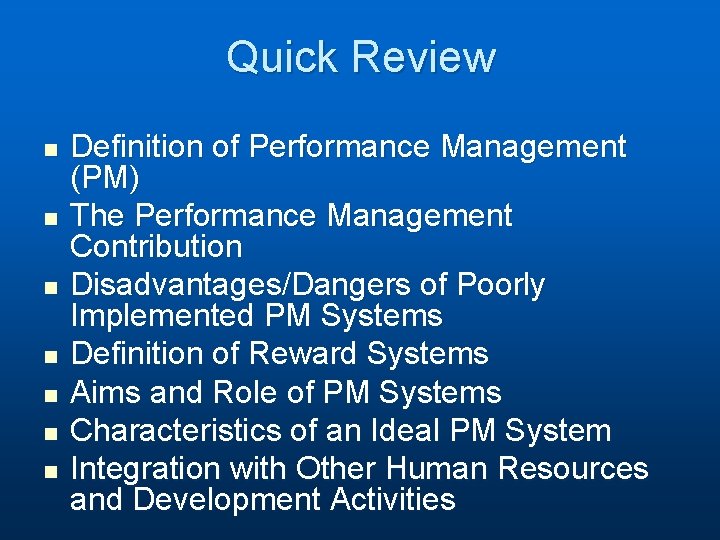 Quick Review

- Definition of Performance Management (PM)
- The Performance Management Contribution
- Disadvantages/Dangers of Poorly Implemented PM Systems
- Definition of Reward Systems
- Aims and Role of PM Systems
- Characteristics of an Ideal PM System
- Integration with Other Human Resources and Development Activities